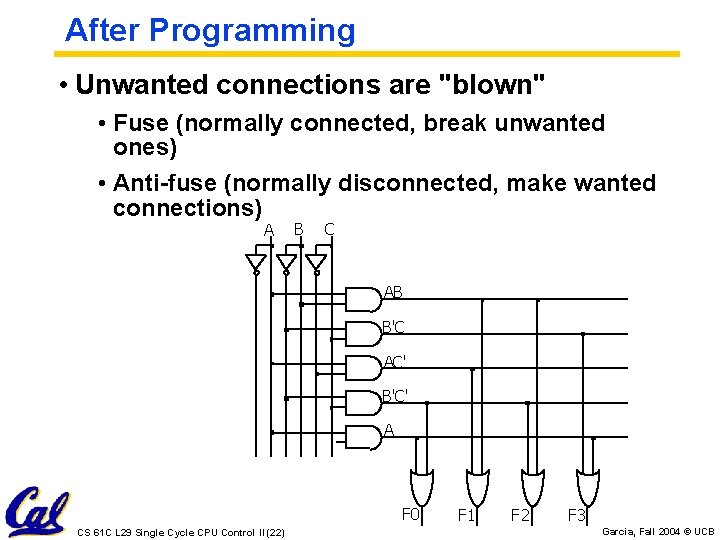 After Programming

• Unwanted connections are "blown"

• Fuse (normally connected, break unwanted ones)

• Anti-fuse (normally disconnected, make wanted connections)

A B C

AB

B'C

AC'

B'C'

A

F0 F1 F2 F3

Cal

CS 61C L29 Single Cycle CPU Control II(22)

Garcia, Fall 2004 © UCB